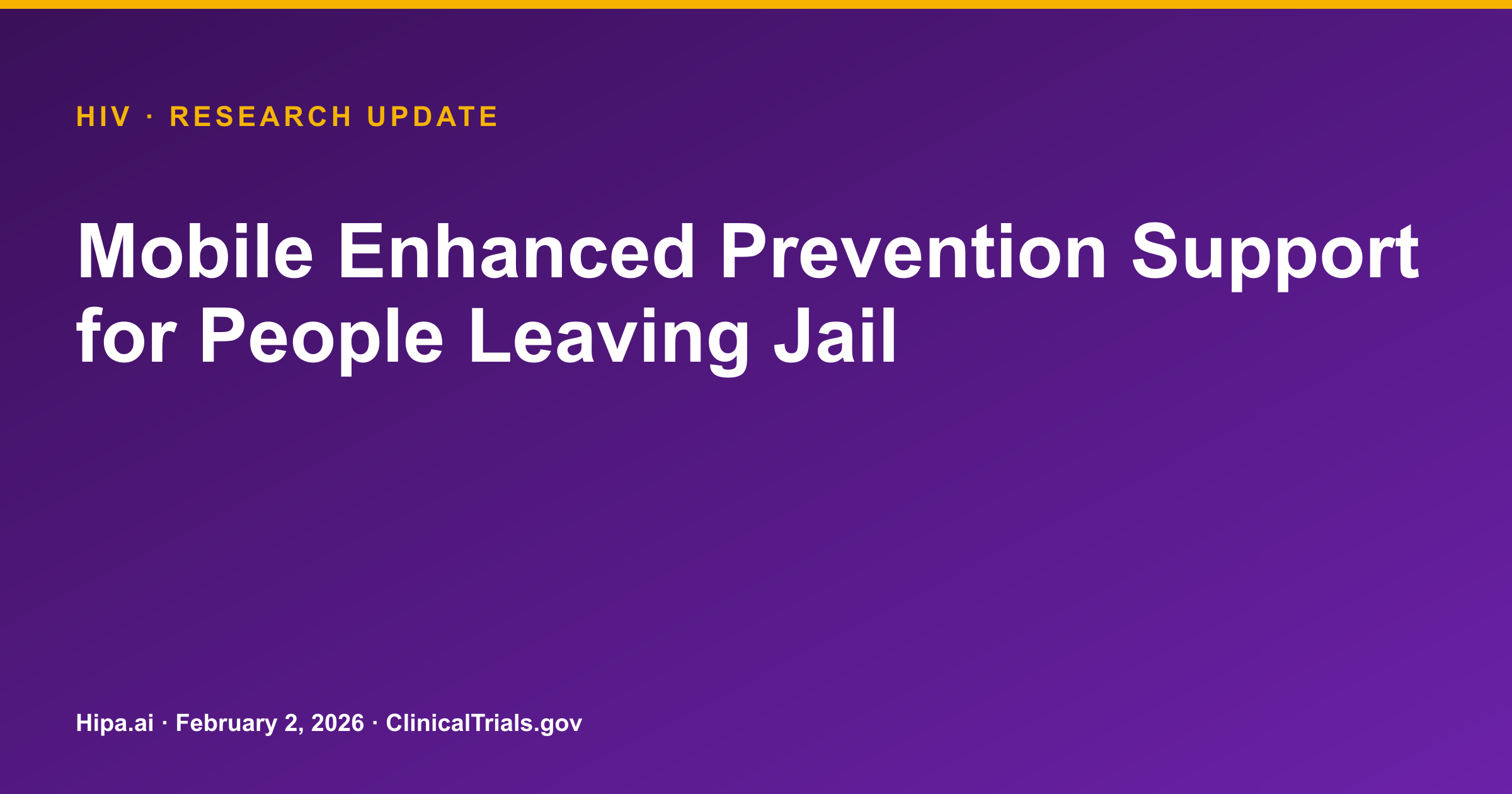 HIV · RESEARCH UPDATE

Mobile Enhanced Prevention Support for People Leaving Jail

Hipa.ai · February 2, 2026 · ClinicalTrials.gov